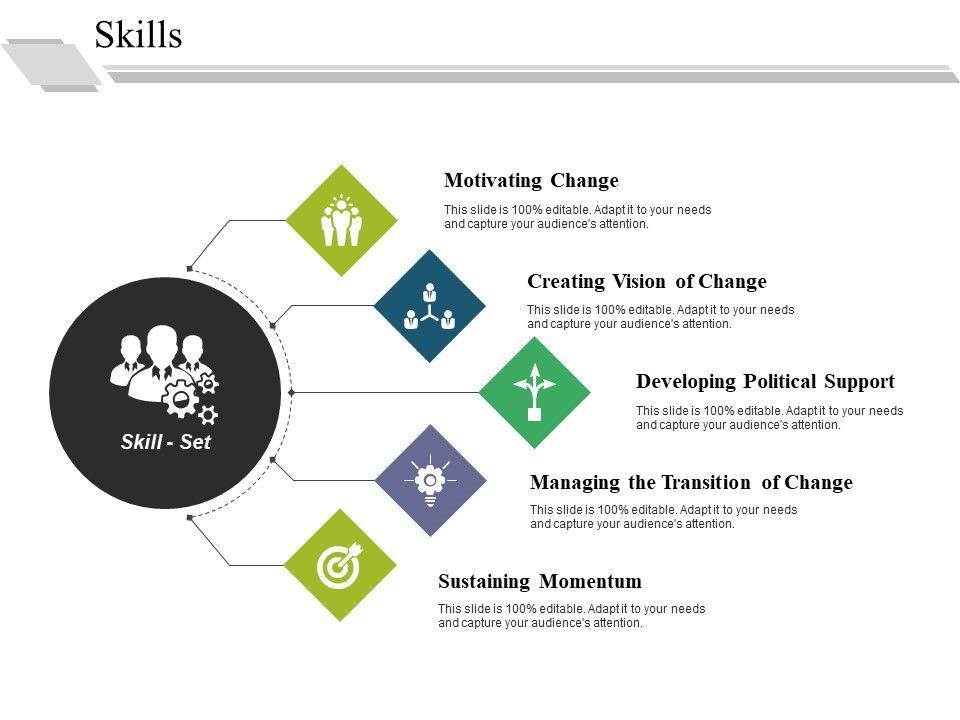 Skills

Skill - Set

Motivating Change

This slide is 100% editable. Adapt it to your needs and capture your audience's attention.

Creating Vision of Change

This slide is 100% editable. Adapt it to your needs and capture your audience's attention.

Developing Political Support

This slide is 100% editable. Adapt it to your needs and capture your audience's attention.

Managing the Transition of Change

This slide is 100% editable. Adapt it to your needs and capture your audience's attention.

Sustaining Momentum

This slide is 100% editable. Adapt it to your needs and capture your audience's attention.